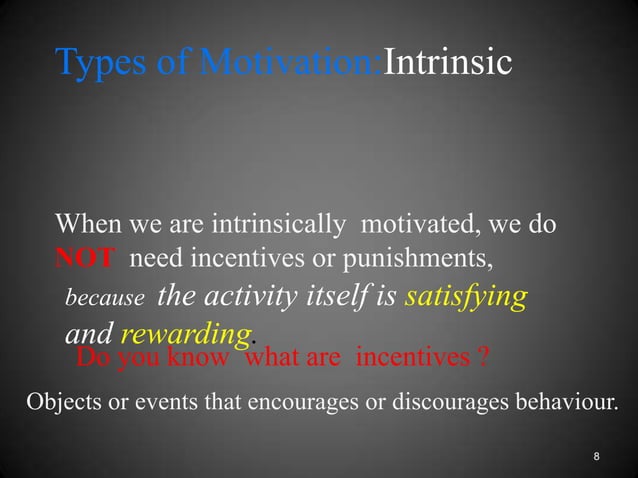 Types of Motivation:Intrinsic

When we are intrinsically motivated, we do NOT need incentives or punishments, because the activity itself is satisfying and rewarding.

Do you know what are incentives ?

Objects or events that encourages or discourages behaviour.

8